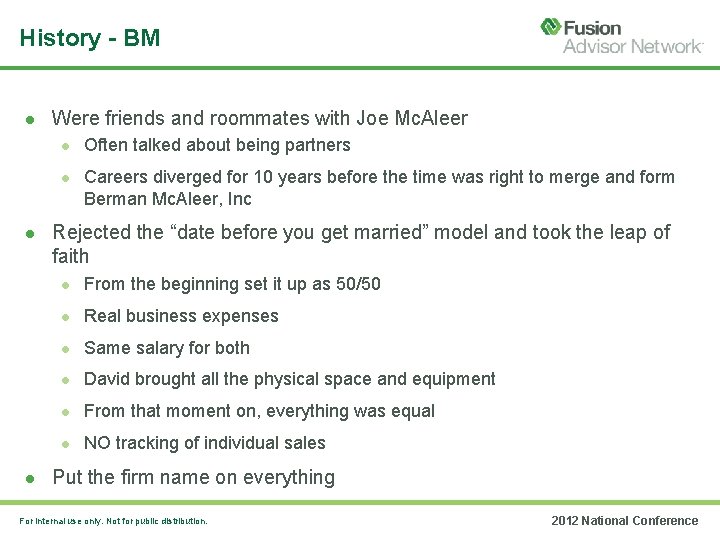 History - BM

Fusion
Advisor Network

- Were friends and roommates with Joe McAleer
  - Often talked about being partners
  - Careers diverged for 10 years before the time was right to merge and form Berman McAleer, Inc
- Rejected the “date before you get married” model and took the leap of faith
  - From the beginning set it up as 50/50
  - Real business expenses
  - Same salary for both
  - David brought all the physical space and equipment
  - From that moment on, everything was equal
  - NO tracking of individual sales
- Put the firm name on everything

For internal use only. Not for public distribution.

2012 National Conference